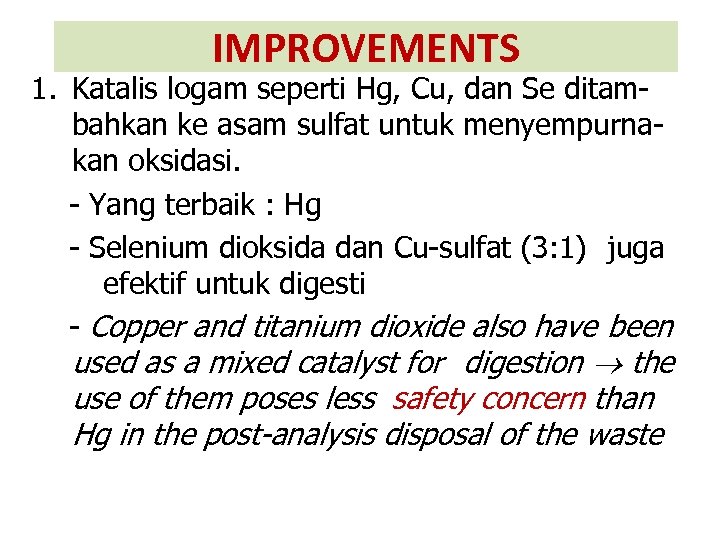 IMPROVEMENTS

1. Katalis logam seperti Hg, Cu, dan Se ditambahkan ke asam sulfat untuk menyempurnakan oksidasi.

- Yang terbaik : Hg

- Selenium dioksida dan Cu-sulfat (3:1) juga efektif untuk digesti

- Copper and titanium dioxide also have been used as a mixed catalyst for digestion $\rightarrow$ the use of them poses less safety concern than Hg in the post-analysis disposal of the waste